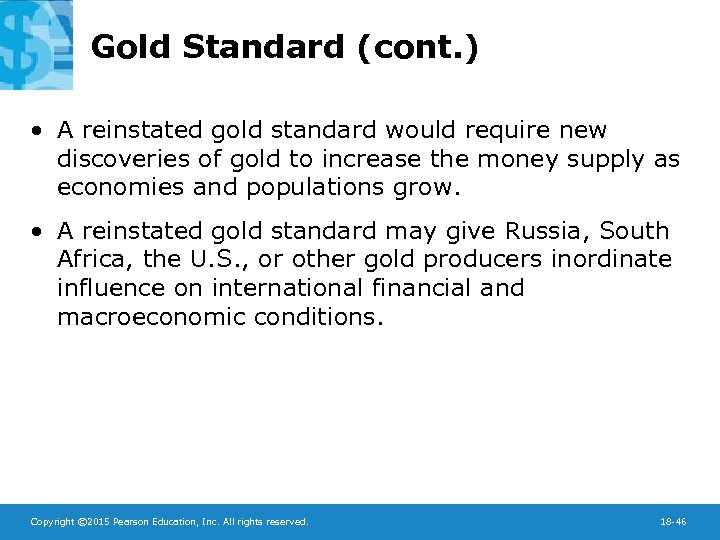 Gold Standard (cont.)

• A reinstated gold standard would require new discoveries of gold to increase the money supply as economies and populations grow.

• A reinstated gold standard may give Russia, South Africa, the U.S., or other gold producers inordinate influence on international financial and macroeconomic conditions.

Copyright ©2015 Pearson Education, Inc. All rights reserved.

18-46